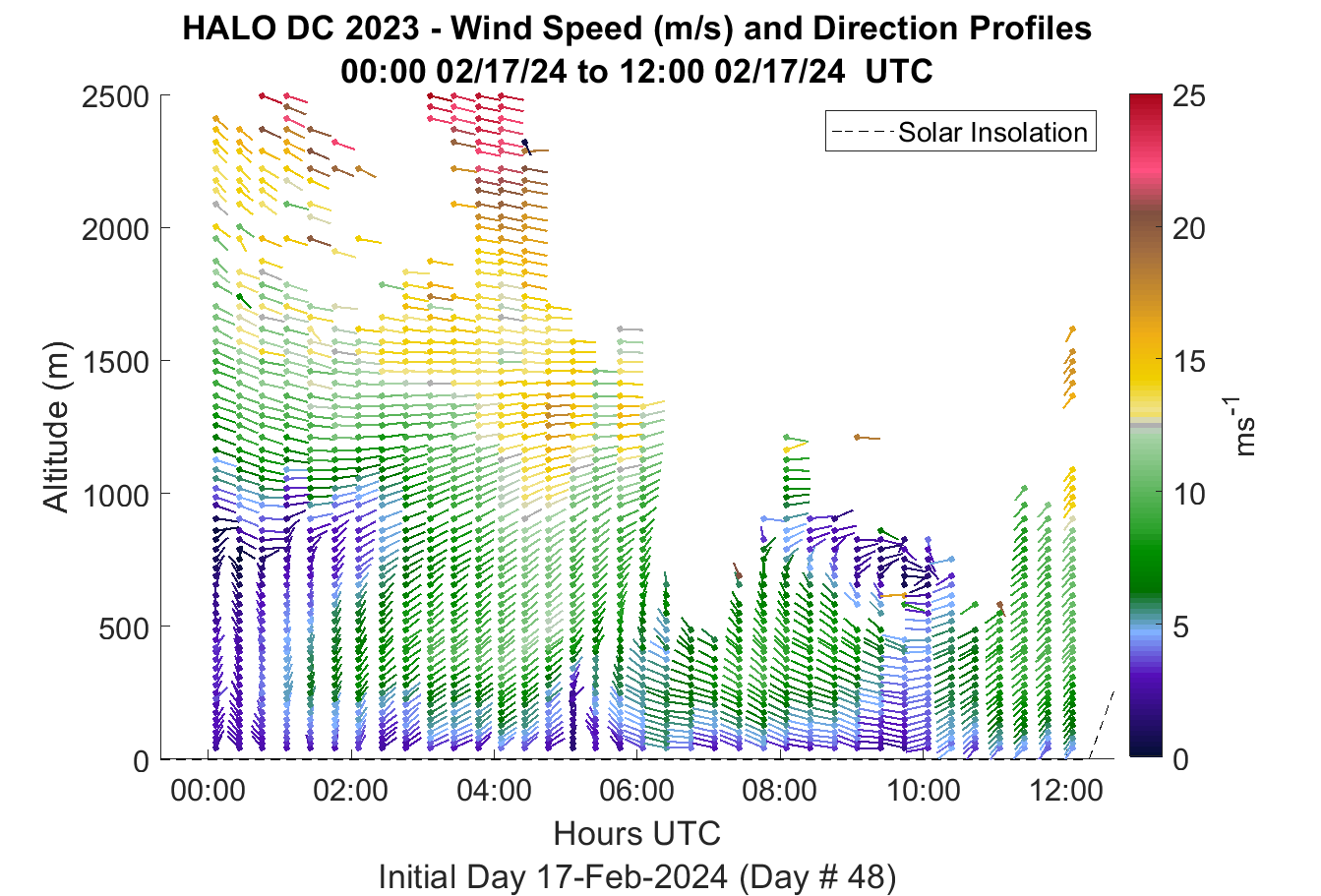 HALO DC 2023 - Wind Speed (m/s) and Direction Profiles
00:00 02/17/24 to 12:00 02/17/24 UTC

Solar Insolation

Altitude (m)

2500
2000
1500
1000
500
0

00:00
02:00
04:00
06:00
08:00
10:00
12:00

Hours UTC

Initial Day 17-Feb-2024 (Day # 48)

25
20
15
10
5
0

$ms^{-1}$